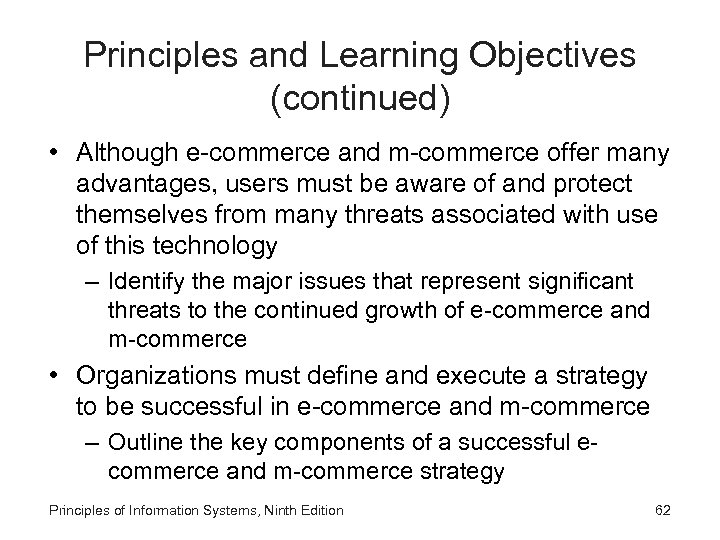 Principles and Learning Objectives (continued)

• Although e-commerce and m-commerce offer many advantages, users must be aware of and protect themselves from many threats associated with use of this technology

– Identify the major issues that represent significant threats to the continued growth of e-commerce and m-commerce

• Organizations must define and execute a strategy to be successful in e-commerce and m-commerce

– Outline the key components of a successful e-commerce and m-commerce strategy

Principles of Information Systems, Ninth Edition

62